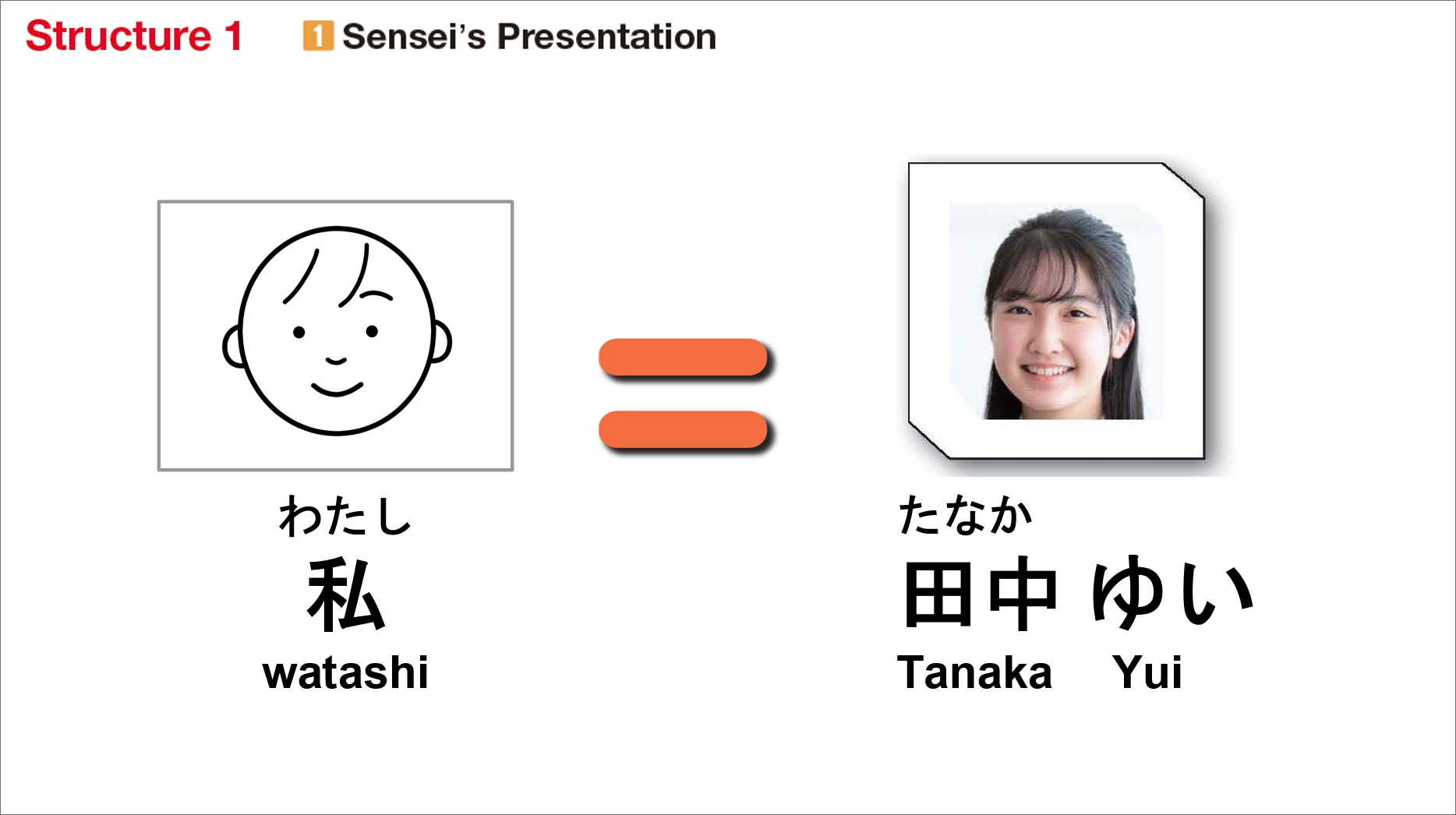 Structure 1 1 Sensei's Presentation

わたし
私
watashi

たなか
田中 ゆい
Tanaka Yui